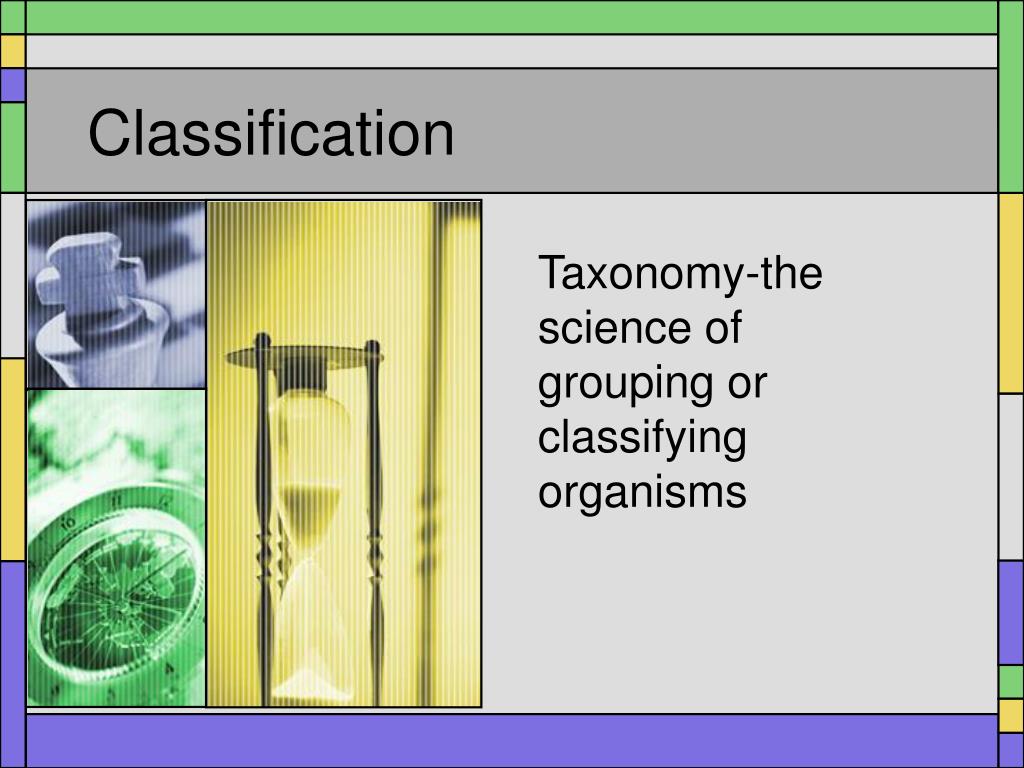 Classification

Taxonomy-the science of grouping or classifying organisms